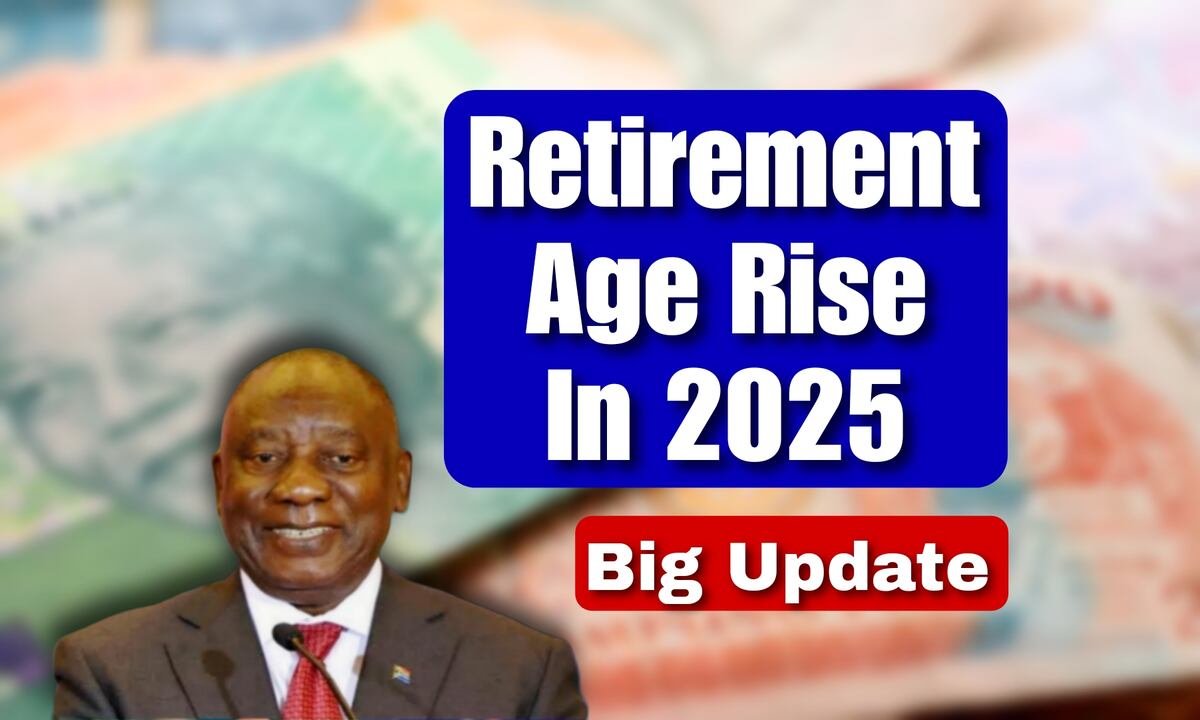 Retirement Age Rise In 2025

Big Update